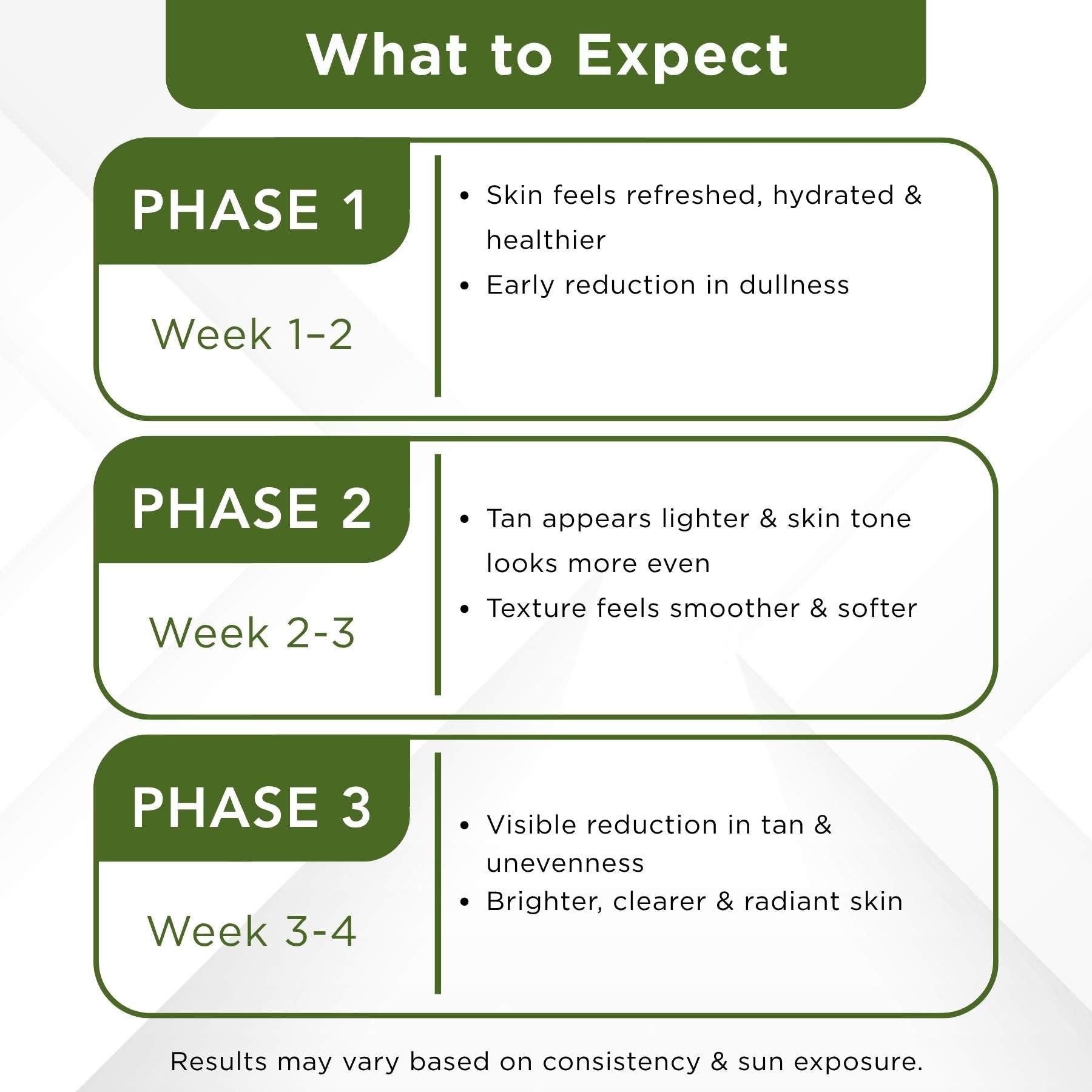 What to Expect

PHASE 1

Week 1–2

• Skin feels refreshed, hydrated & healthier
• Early reduction in dullness

PHASE 2

Week 2-3

• Tan appears lighter & skin tone looks more even
• Texture feels smoother & softer

PHASE 3

Week 3-4

• Visible reduction in tan & unevenness
• Brighter, clearer & radiant skin

Results may vary based on consistency & sun exposure.